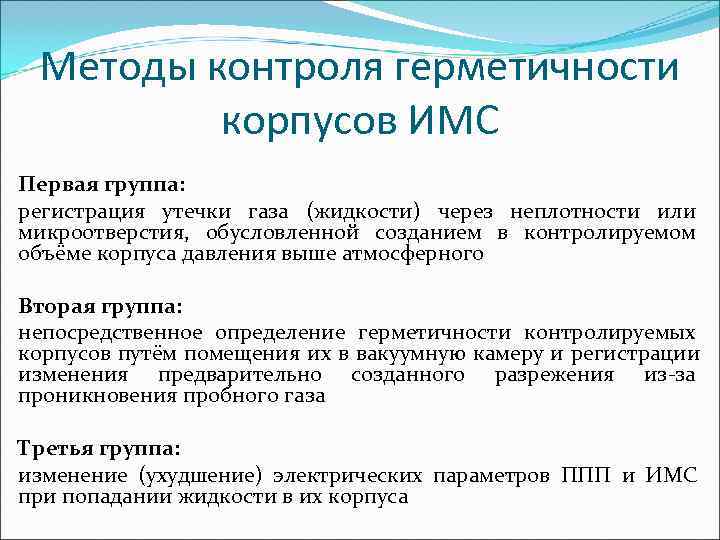 Методы контроля герметичности корпусов ИМС

Первая группа:

регистрация утечки газа (жидкости) через неплотности или микроотверстия, обусловленной созданием в контролируемом объёме корпуса давления выше атмосферного

Вторая группа:

непосредственное определение герметичности контролируемых корпусов путём помещения их в вакуумную камеру и регистрации изменения предварительно созданного разрежения из-за проникновения пробного газа

Третья группа:

изменение (ухудшение) электрических параметров ППП и ИМС при попадании жидкости в их корпуса